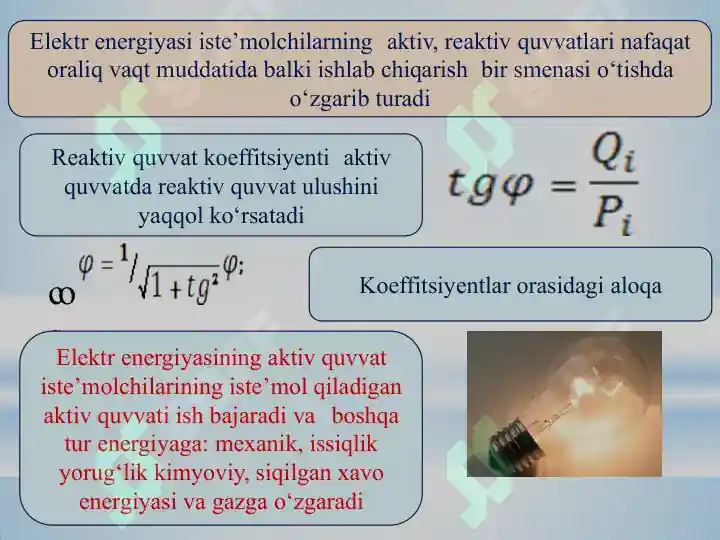 Elektr energiyasi iste’molchilarning aktiv, reaktiv quvvatlari nafaqat oraliq vaqt muddatida balki ishlab chiqarish bir smenasi o‘tishda o‘zgarib turadi

Reaktiv quvvat koeffitsiyenti aktiv quvvatda reaktiv quvvat ulushini yaqqol ko‘rsatadi

$tg\varphi = \frac{Q_i}{P_i}$

$\cos\varphi = 1/\sqrt{1+tg^2\varphi};$

Koeffitsiyentlar orasidagi aloqa

Elektr energiyasining aktiv quvvat iste’molchilarining iste’mol qiladigan aktiv quvvati ish bajaradi va boshqa tur energiyaga: mexanik, issiqlik yorug‘lik kimyoviy, siqilgan xavo energiyasi va gazga o‘zgaradi